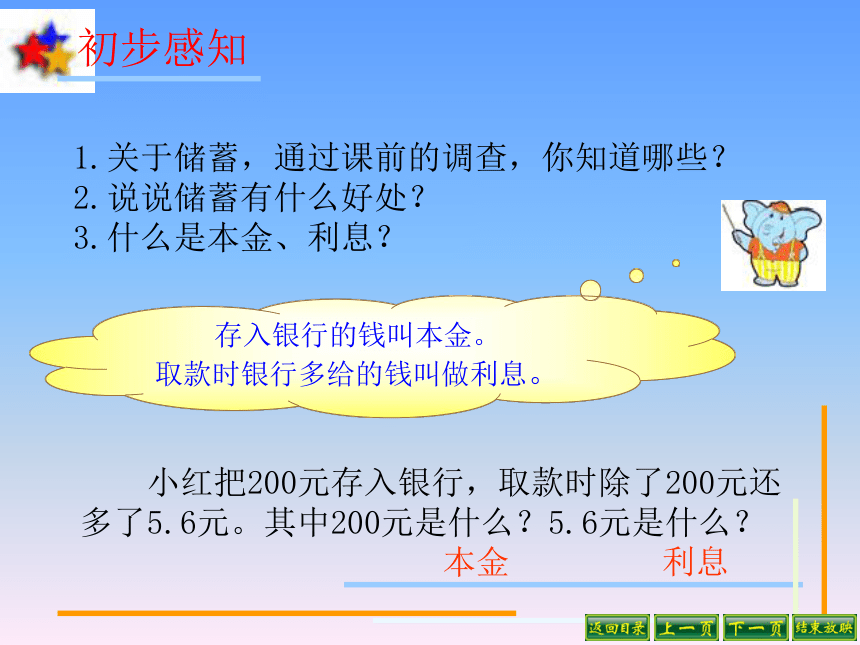 初步感知

1.关于储蓄，通过课前的调查，你知道哪些？
2.说说储蓄有什么好处？
3.什么是本金、利息？

存入银行的钱叫本金。
取款时银行多给的钱叫做利息。

小红把200元存入银行，取款时除了200元还多了5.6元。其中200元是什么？5.6元是什么？

本金　利息

返回目录　上一页　下一页　结束放映